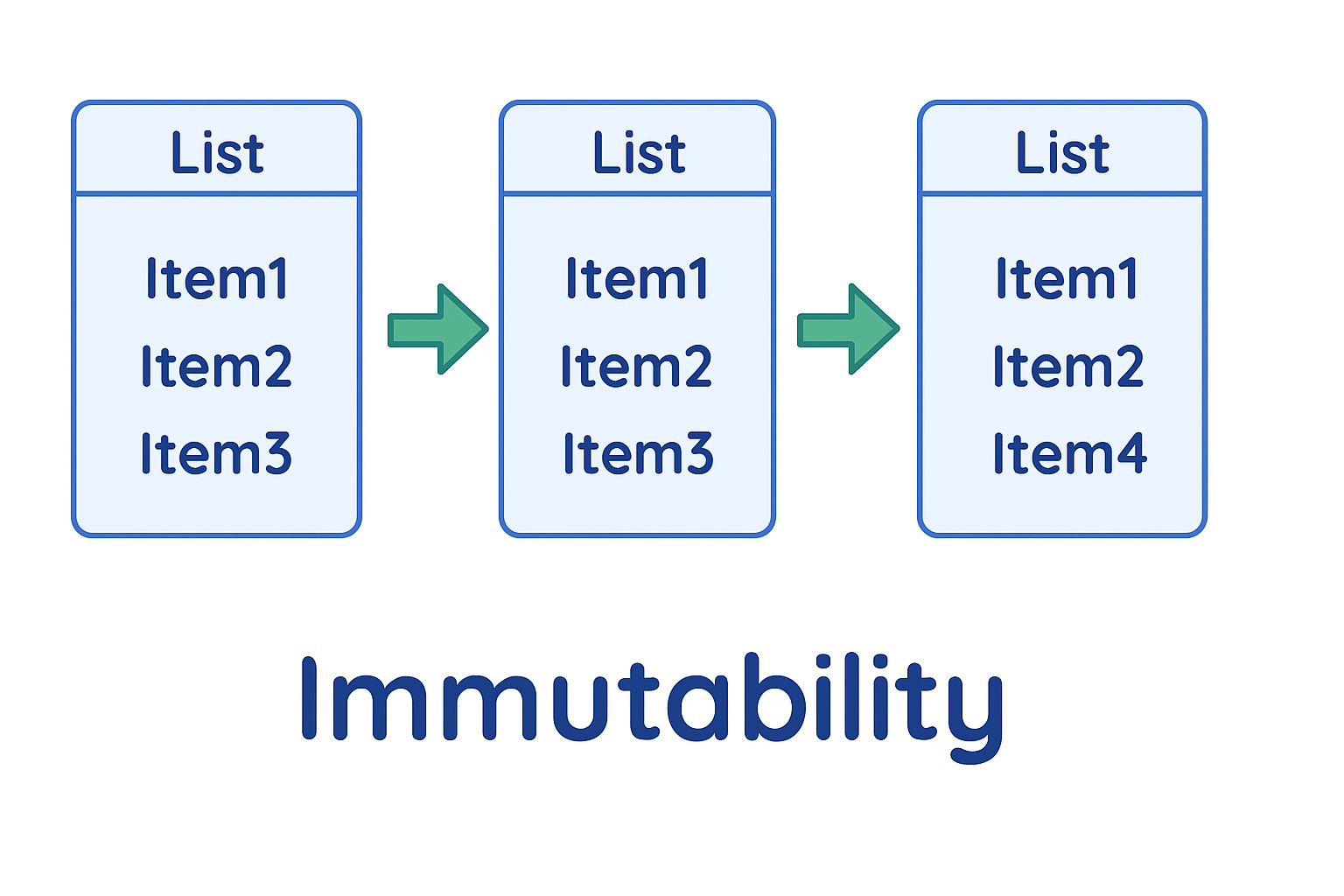 List

Item1
Item2
Item3

List

Item1
Item2
Item3

List

Item1
Item2
Item4

Immutability